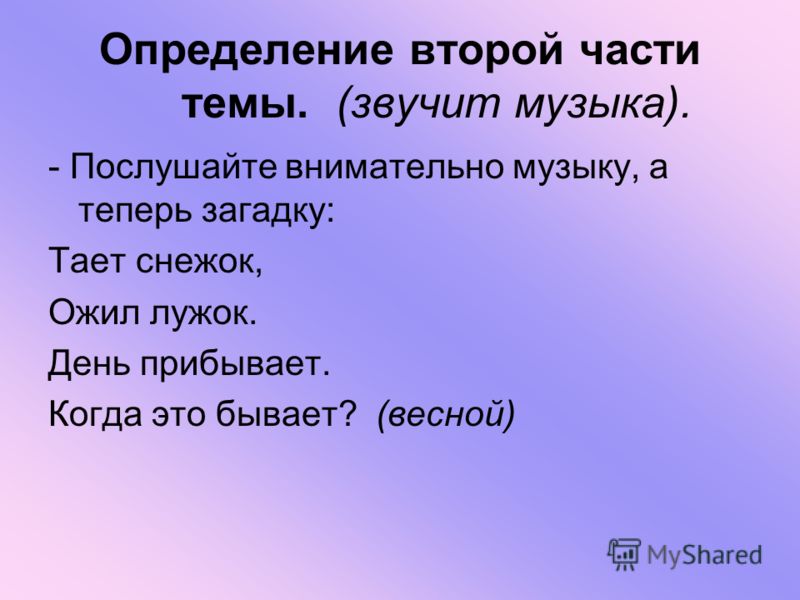 Определение второй части темы. (звучит музыка).

- Послушайте внимательно музыку, а теперь загадку:

Тает снежок,

Ожил лужок.

День прибывает.

Когда это бывает? (весной)

MyShared